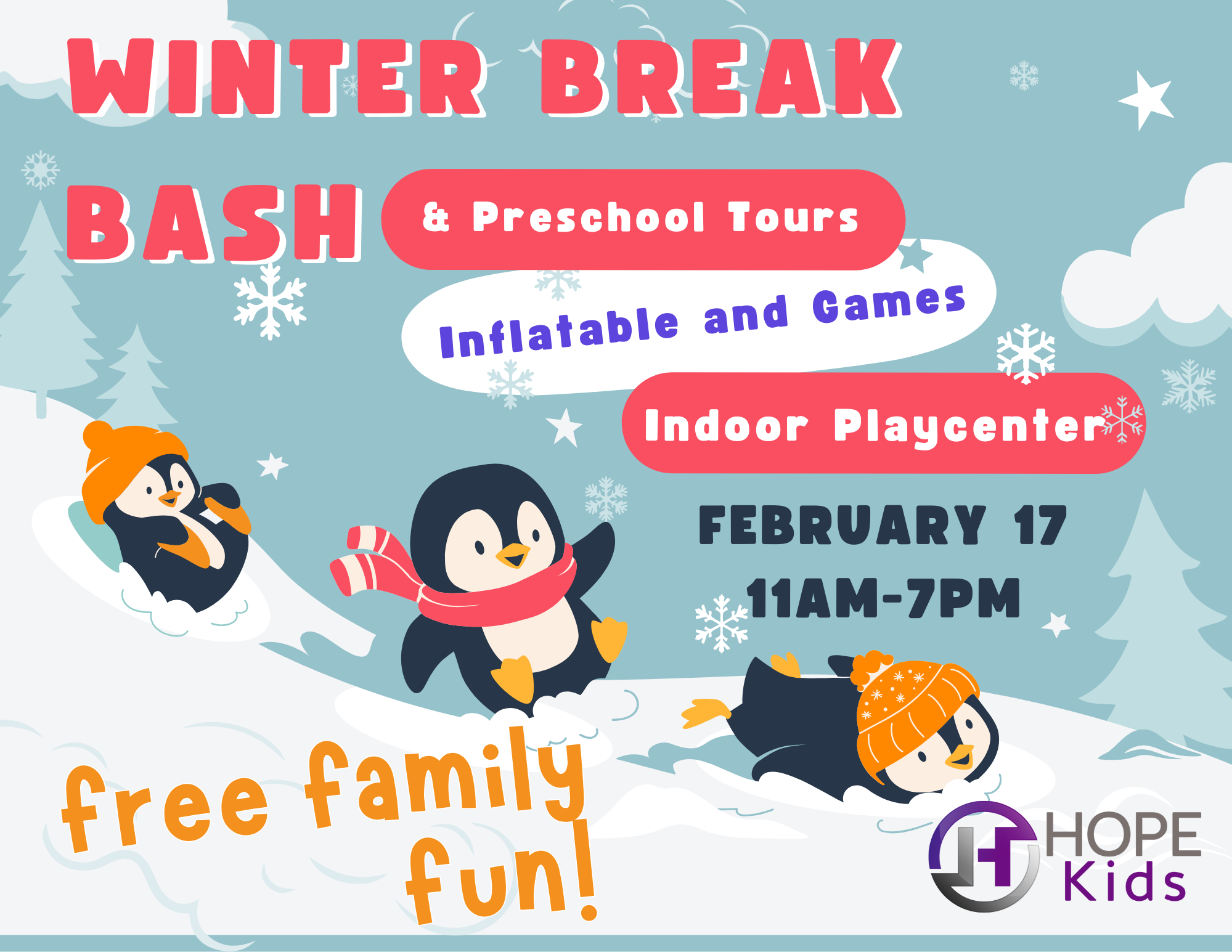 WINTER BREAK BASH

& Preschool Tours

Inflatable and Games

Indoor Playcenter

FEBRUARY 17
11AM-7PM

free family fun!

HOPE Kids